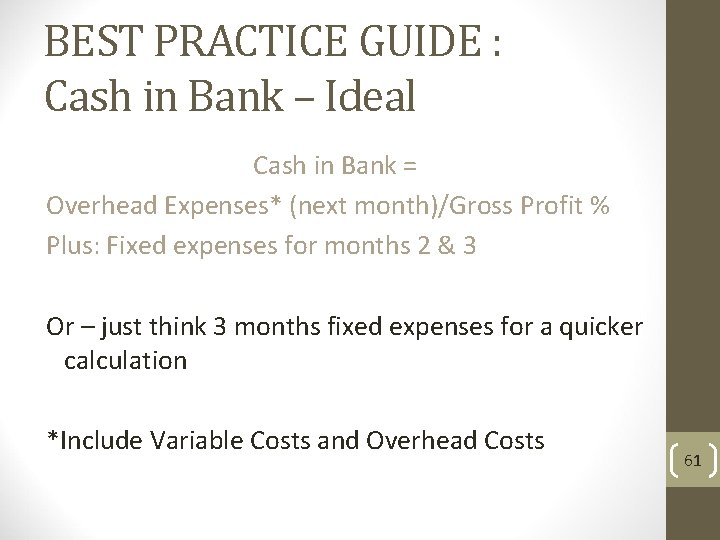 BEST PRACTICE GUIDE :
Cash in Bank – Ideal

Cash in Bank =

Overhead Expenses* (next month)/Gross Profit %

Plus: Fixed expenses for months 2 & 3

Or – just think 3 months fixed expenses for a quicker calculation

*Include Variable Costs and Overhead Costs

61